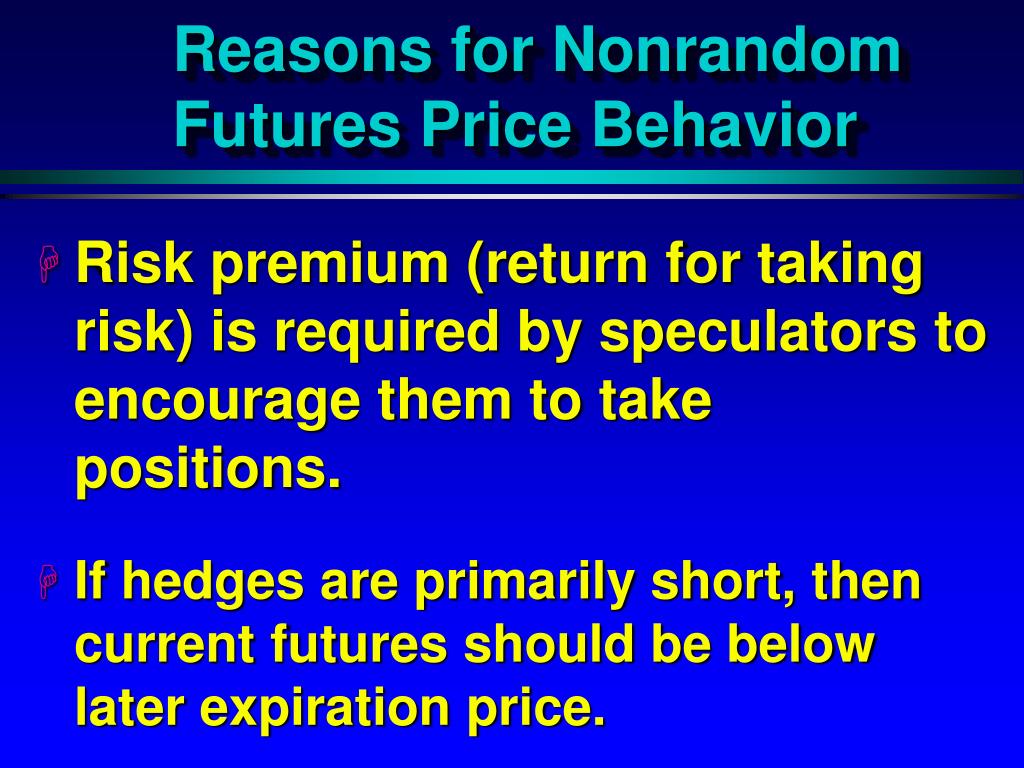 Reasons for Nonrandom Futures Price Behavior

Risk premium (return for taking risk) is required by speculators to encourage them to take positions.

If hedges are primarily short, then current futures should be below later expiration price.